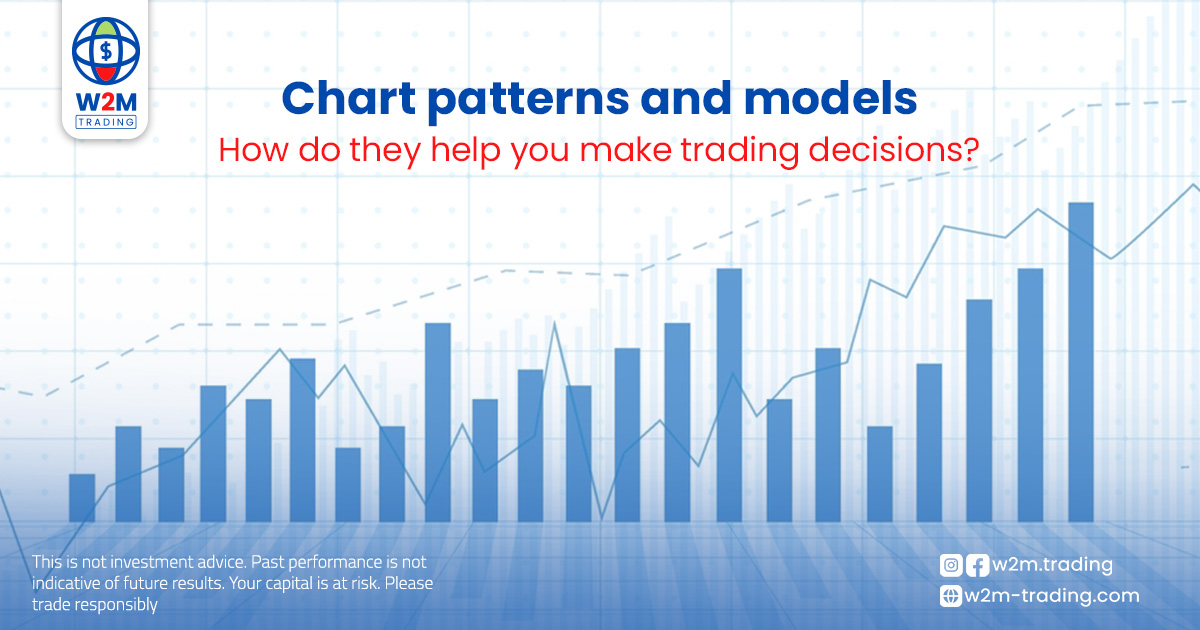 $
W2M
TRADING

Chart patterns and models
How do they help you make trading decisions?

This is not investment advice. Past performance is not indicative of future results. Your capital is at risk. Please trade responsibly

w2m.trading
w2m-trading.com